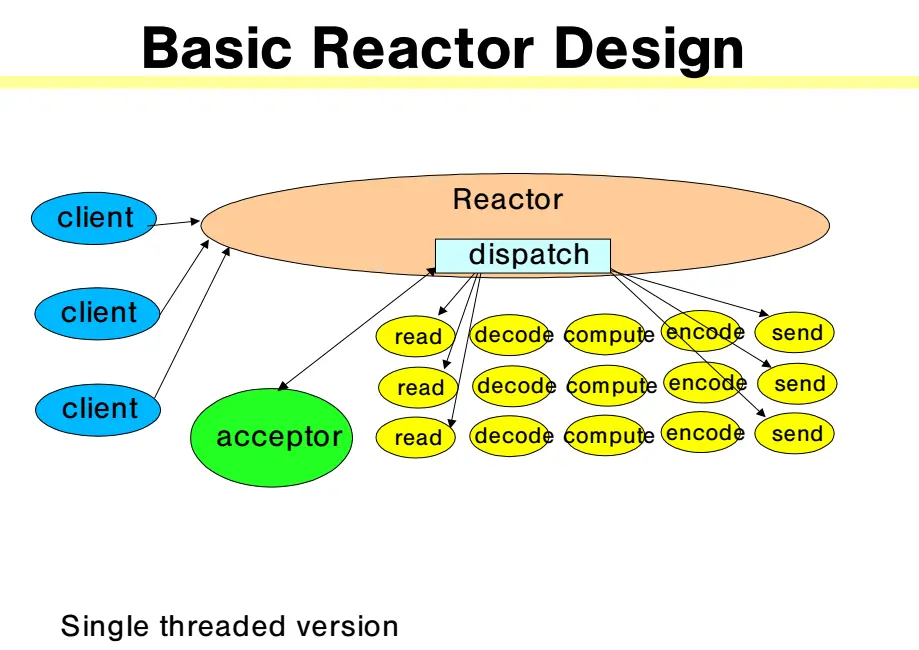 Basic Reactor Design

client

client

client

Reactor

dispatch

acceptor

read decode compute encode send

read decode compute encode send

read decode compute encode send

Single threaded version